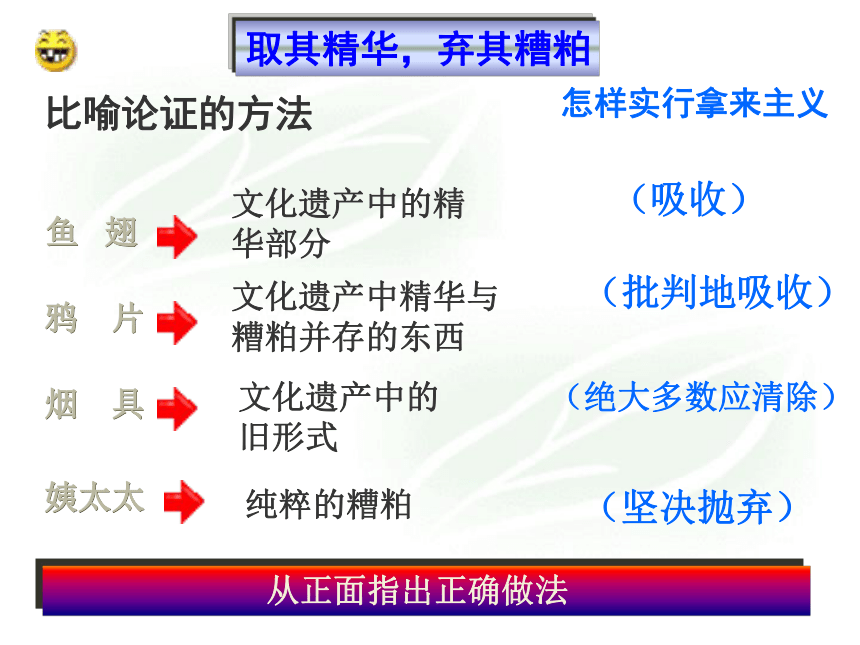 取其精华，弃其糟粕

比喻论证的方法

怎样实行拿来主义

鱼　翅　文化遗产中的精华部分　（吸收）

鸦　片　文化遗产中精华与糟粕并存的东西　（批判地吸收）

烟　具　文化遗产中的旧形式　（绝大多数应清除）

姨太太　纯粹的糟粕　（坚决抛弃）

从正面指出正确做法